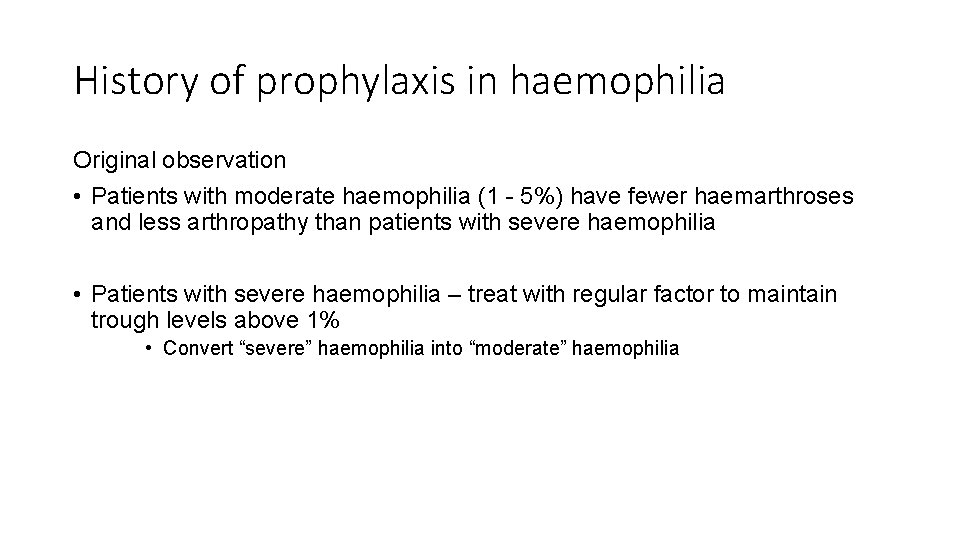 History of prophylaxis in haemophilia

Original observation

• Patients with moderate haemophilia (1 - 5%) have fewer haemarthroses and less arthropathy than patients with severe haemophilia

• Patients with severe haemophilia – treat with regular factor to maintain trough levels above 1%

• Convert “severe” haemophilia into “moderate” haemophilia